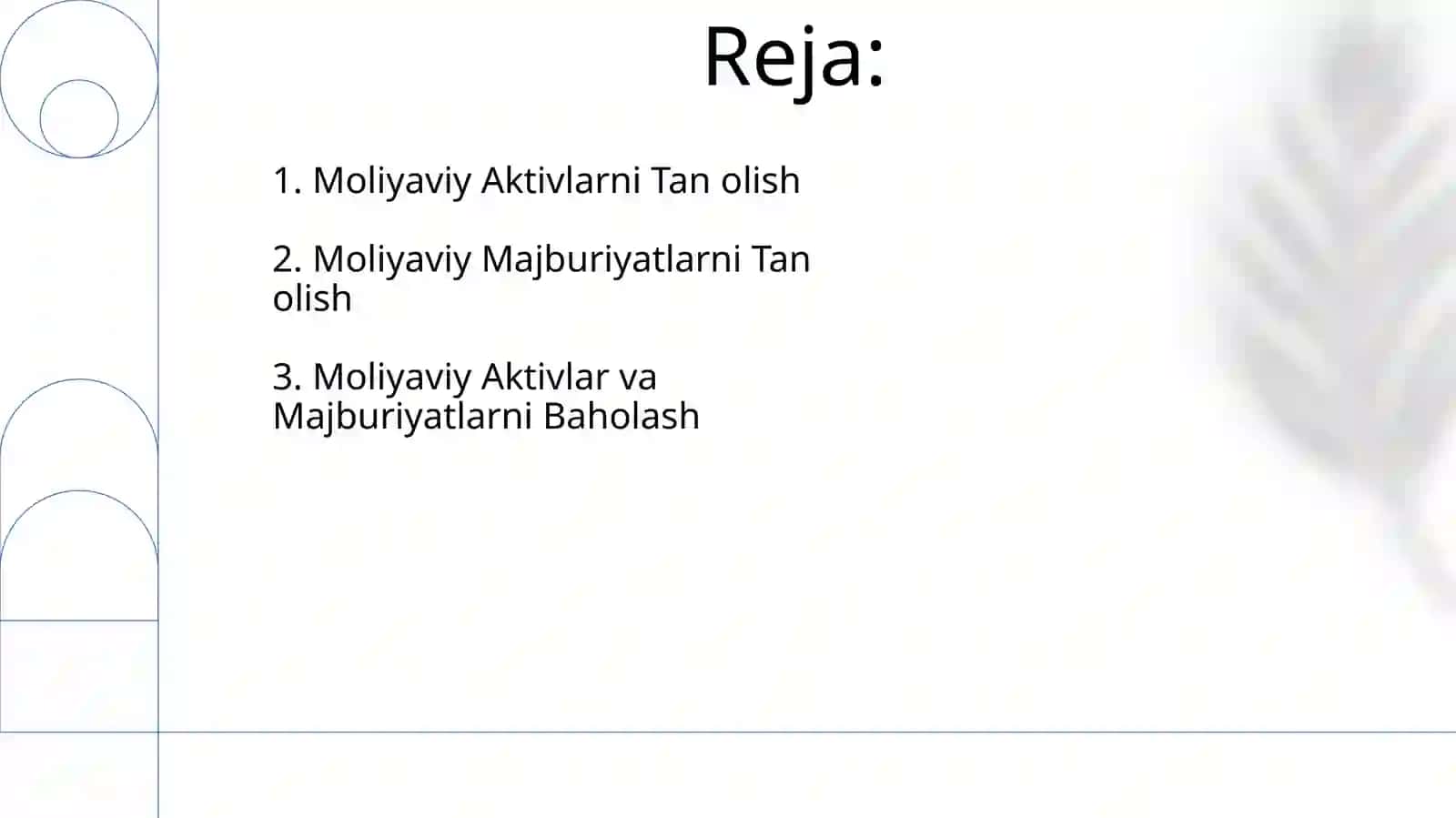 Reja:

1. Moliyaviy Aktivlarni Tan olish

2. Moliyaviy Majburiyatlarni Tan olish

3. Moliyaviy Aktivlar va Majburiyatlarni Baholash